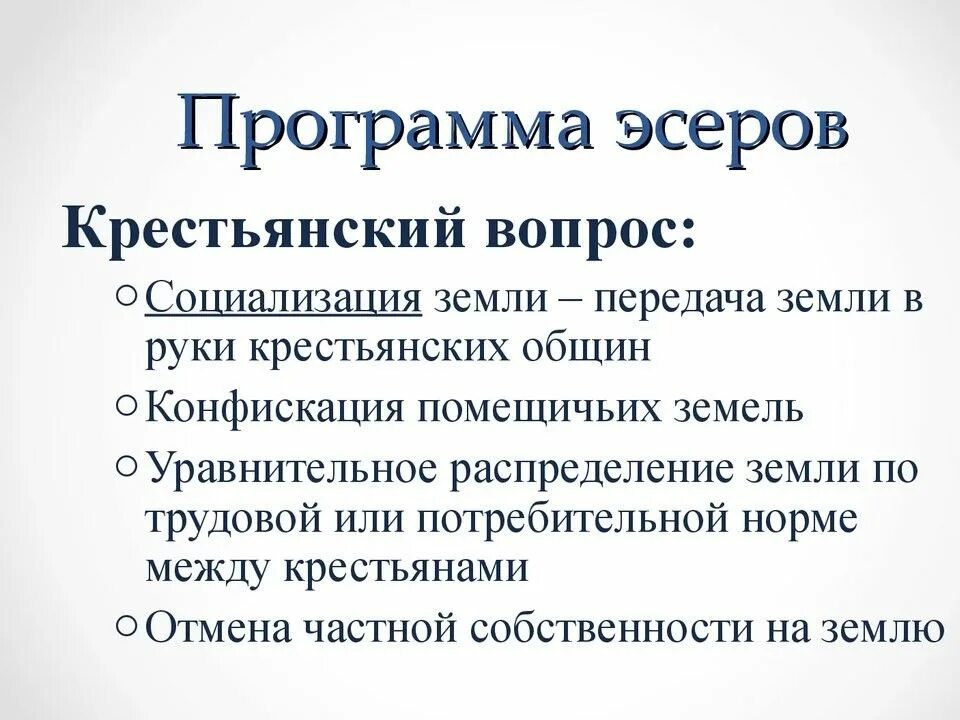 Программа эсеров

Крестьянский вопрос:

○ Социализация земли – передача земли в руки крестьянских общин

○ Конфискация помещичьих земель

○ Уравнительное распределение земли по трудовой или потребительной норме между крестьянами

○ Отмена частной собственности на землю